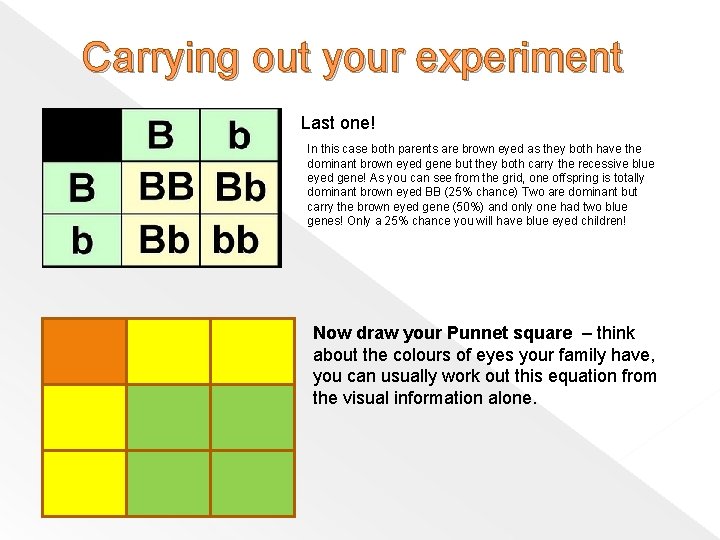 Carrying out your experiment

|  | B | b |
|---|---|---|
| B | BB | Bb |
| b | Bb | bb |

Last one!

In this case both parents are brown eyed as they both have the dominant brown eyed gene but they both carry the recessive blue eyed gene! As you can see from the grid, one offspring is totally dominant brown eyed BB (25% chance) Two are dominant but carry the brown eyed gene (50%) and only one had two blue genes! Only a 25% chance you will have blue eyed children!

Now draw your Punnet square – think about the colours of eyes your family have, you can usually work out this equation from the visual information alone.